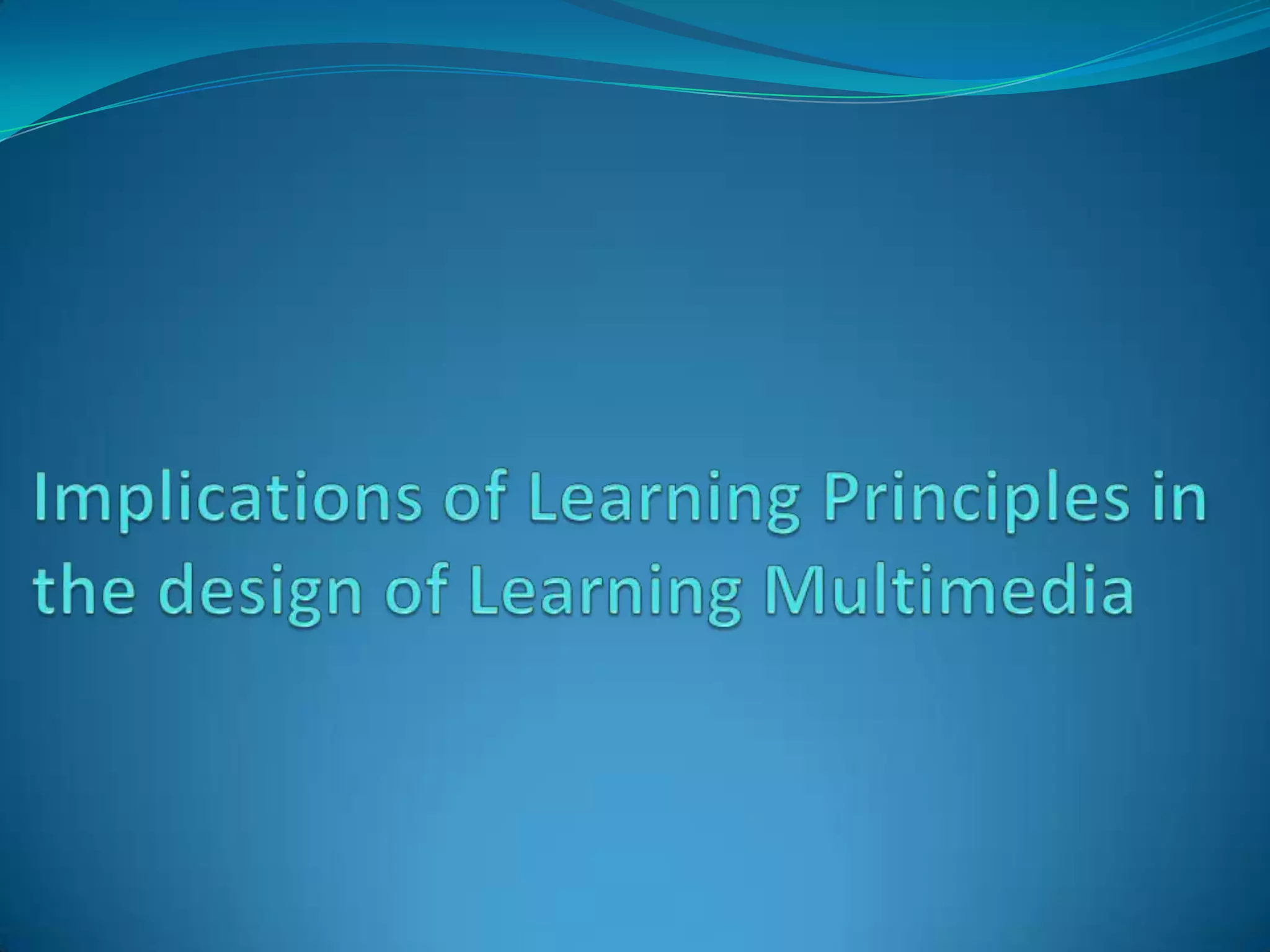 Implications of Learning Principles in the design of Learning Multimedia